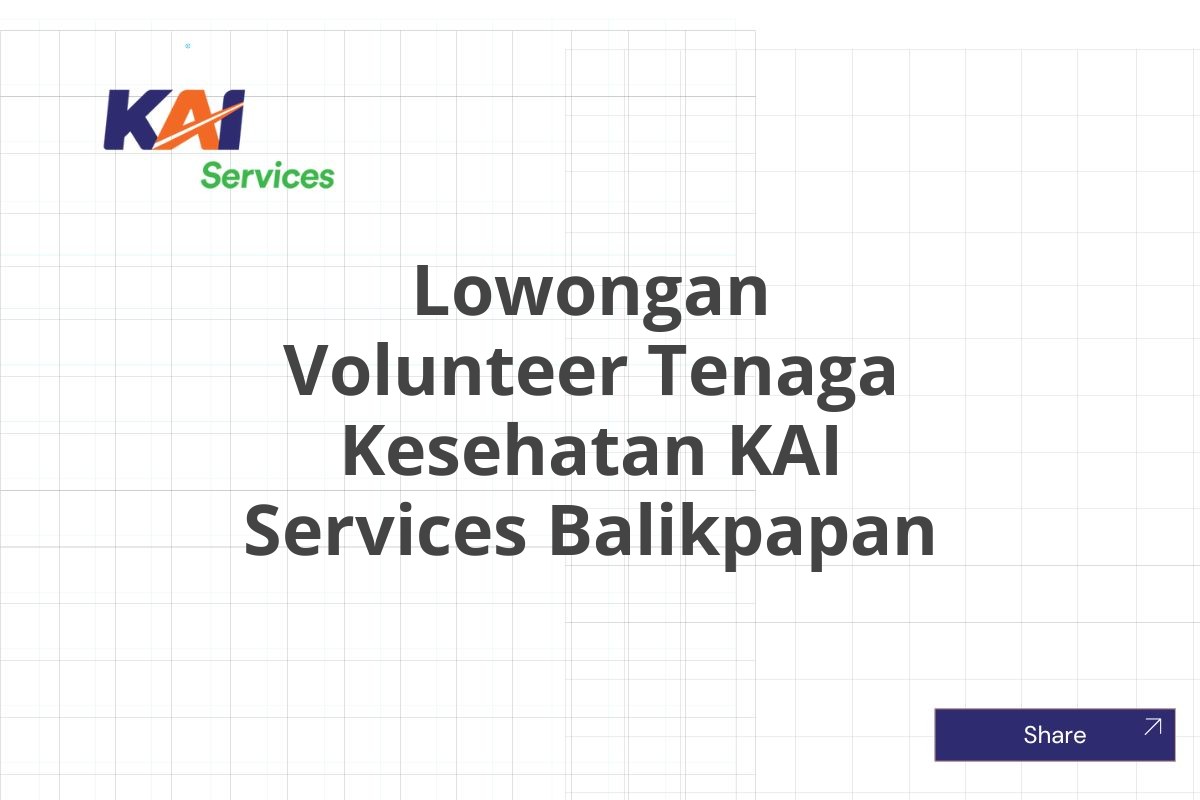 KAI
Services

Lowongan Volunteer Tenaga Kesehatan KAI Services Balikpapan

Share